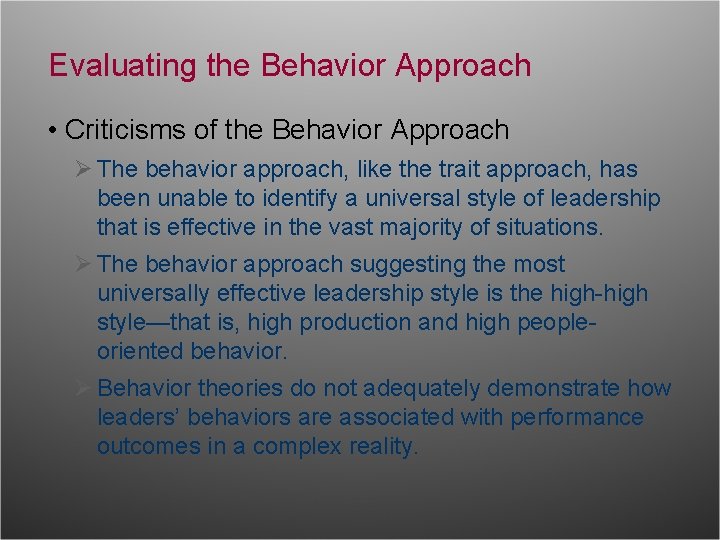 Evaluating the Behavior Approach

• Criticisms of the Behavior Approach

➢ The behavior approach, like the trait approach, has been unable to identify a universal style of leadership that is effective in the vast majority of situations.

➢ The behavior approach suggesting the most universally effective leadership style is the high-high style—that is, high production and high people-oriented behavior.

➢ Behavior theories do not adequately demonstrate how leaders' behaviors are associated with performance outcomes in a complex reality.